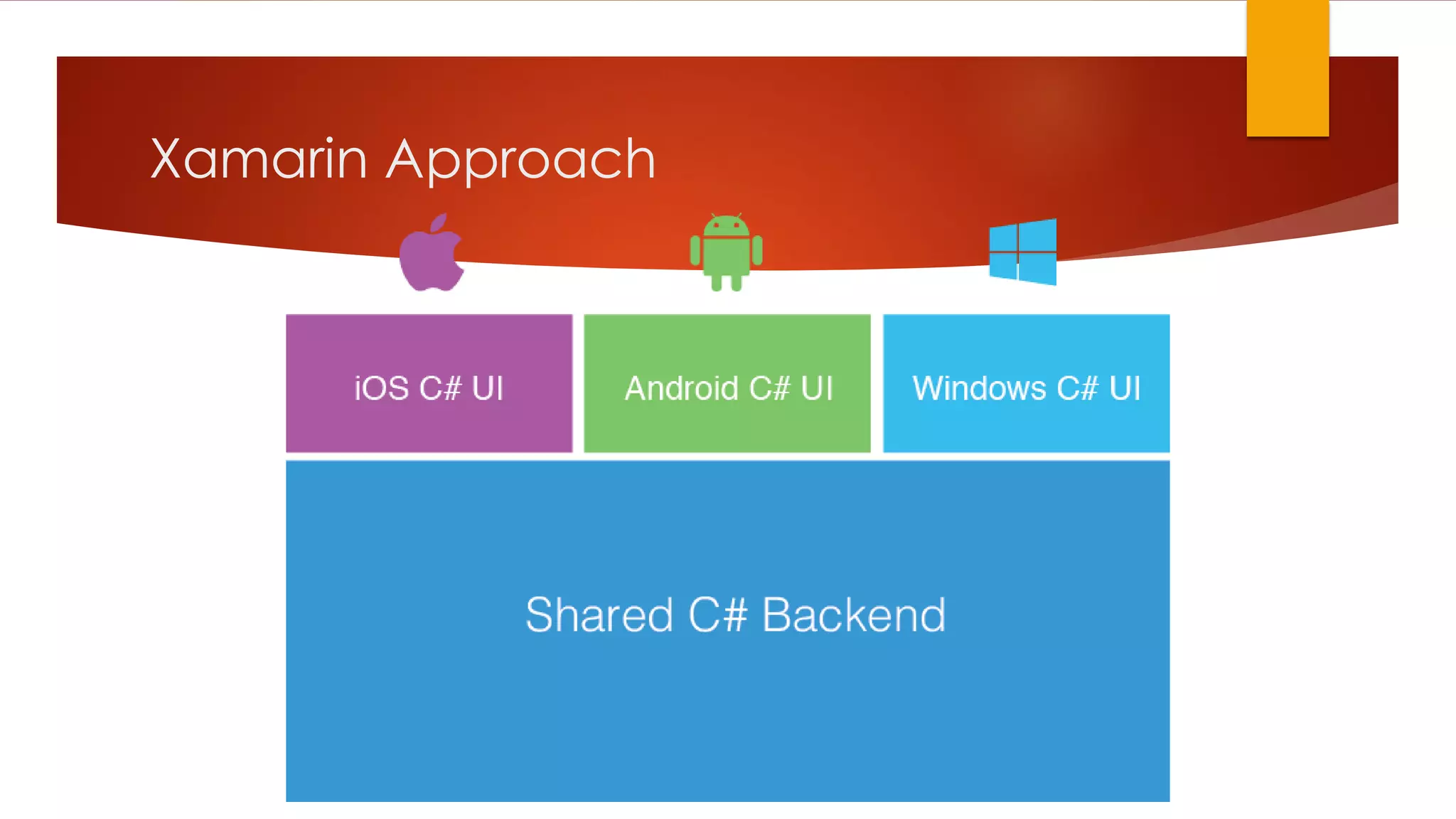 Xamarin Approach

iOS C# UI

Android C# UI

Windows C# UI

Shared C# Backend